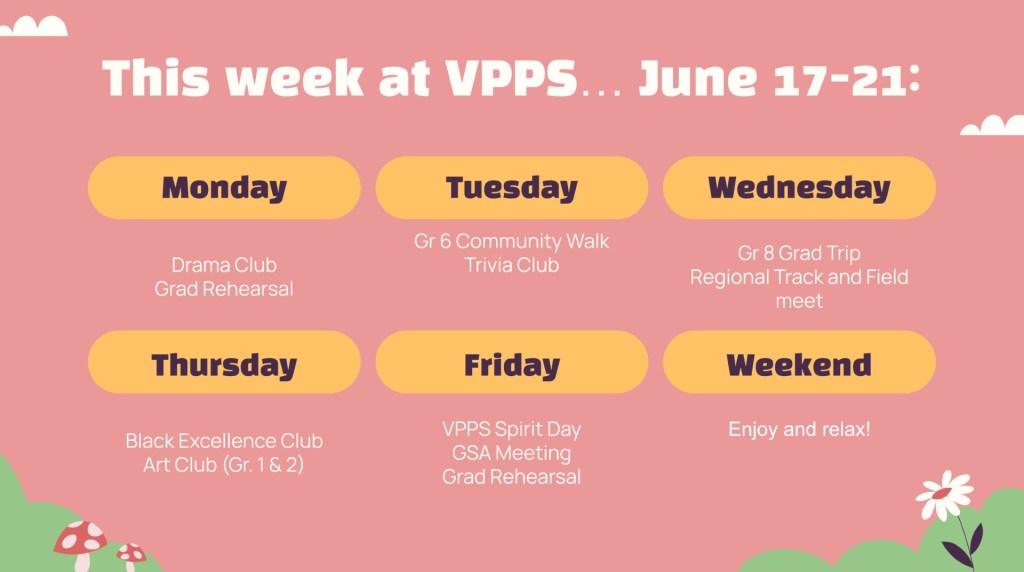 This week at VPPS… June 17-21:

Monday

Drama Club
Grad Rehearsal

Tuesday

Gr 6 Community Walk
Trivia Club

Wednesday

Gr 8 Grad Trip
Regional Track and Field meet

Thursday

Black Excellence Club
Art Club (Gr. 1 & 2)

Friday

VPPS Spirit Day
GSA Meeting
Grad Rehearsal

Weekend

Enjoy and relax!